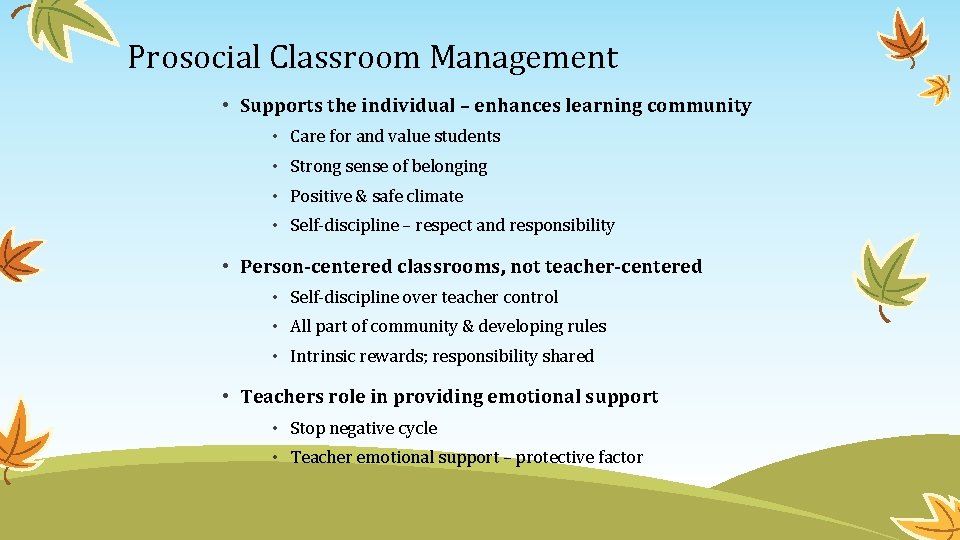 Prosocial Classroom Management

• Supports the individual – enhances learning community
 • Care for and value students
 • Strong sense of belonging
 • Positive & safe climate
 • Self-discipline – respect and responsibility

• Person-centered classrooms, not teacher-centered
 • Self-discipline over teacher control
 • All part of community & developing rules
 • Intrinsic rewards; responsibility shared

• Teachers role in providing emotional support
 • Stop negative cycle
 • Teacher emotional support – protective factor